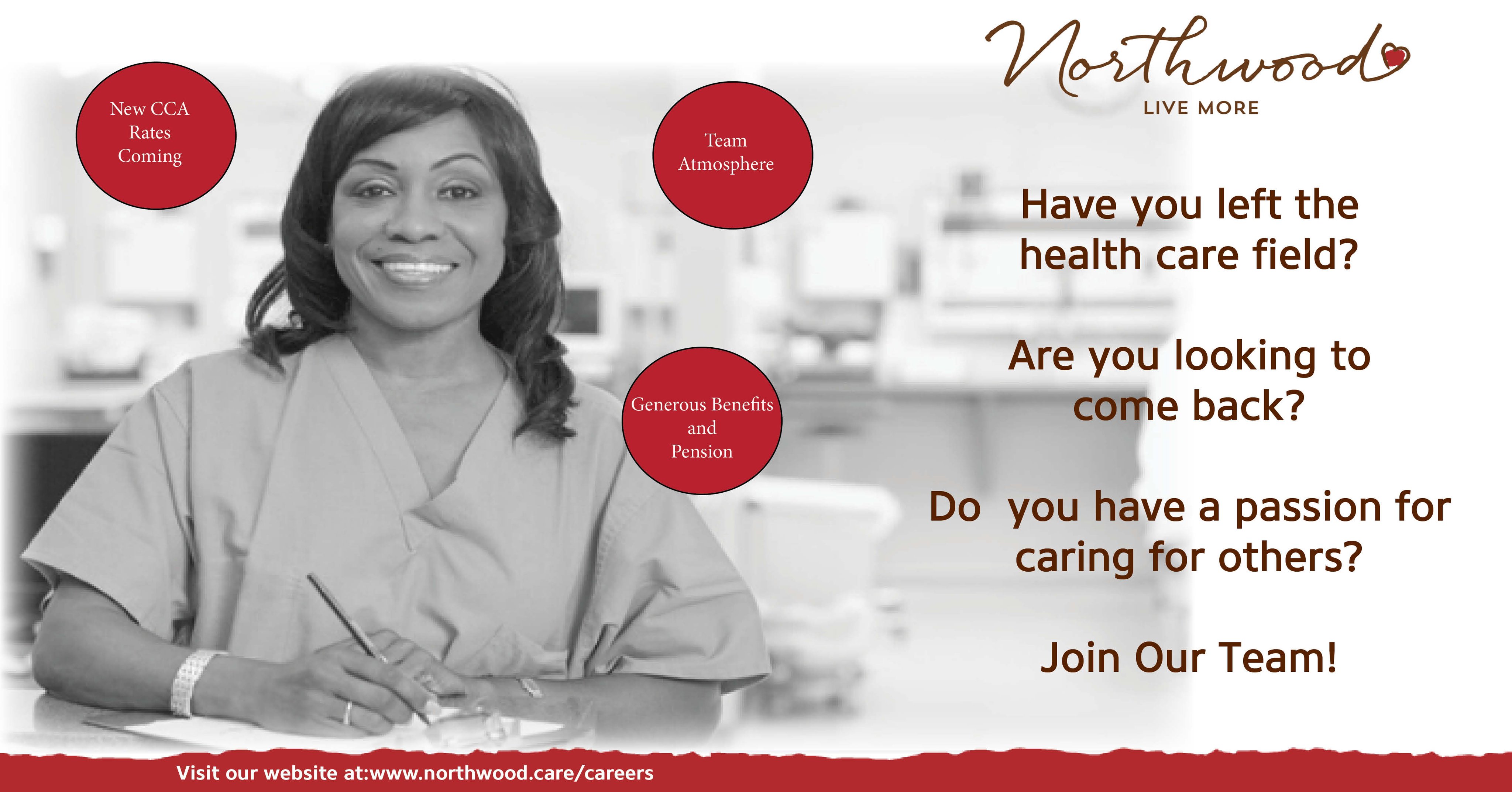 New CCA Rates Coming

Team Atmosphere

Generous Benefits and Pension

Northwood

LIVE MORE

Have you left the health care field?

Are you looking to come back?

Do you have a passion for caring for others?

Join Our Team!

Visit our website at:www.northwood.care/careers